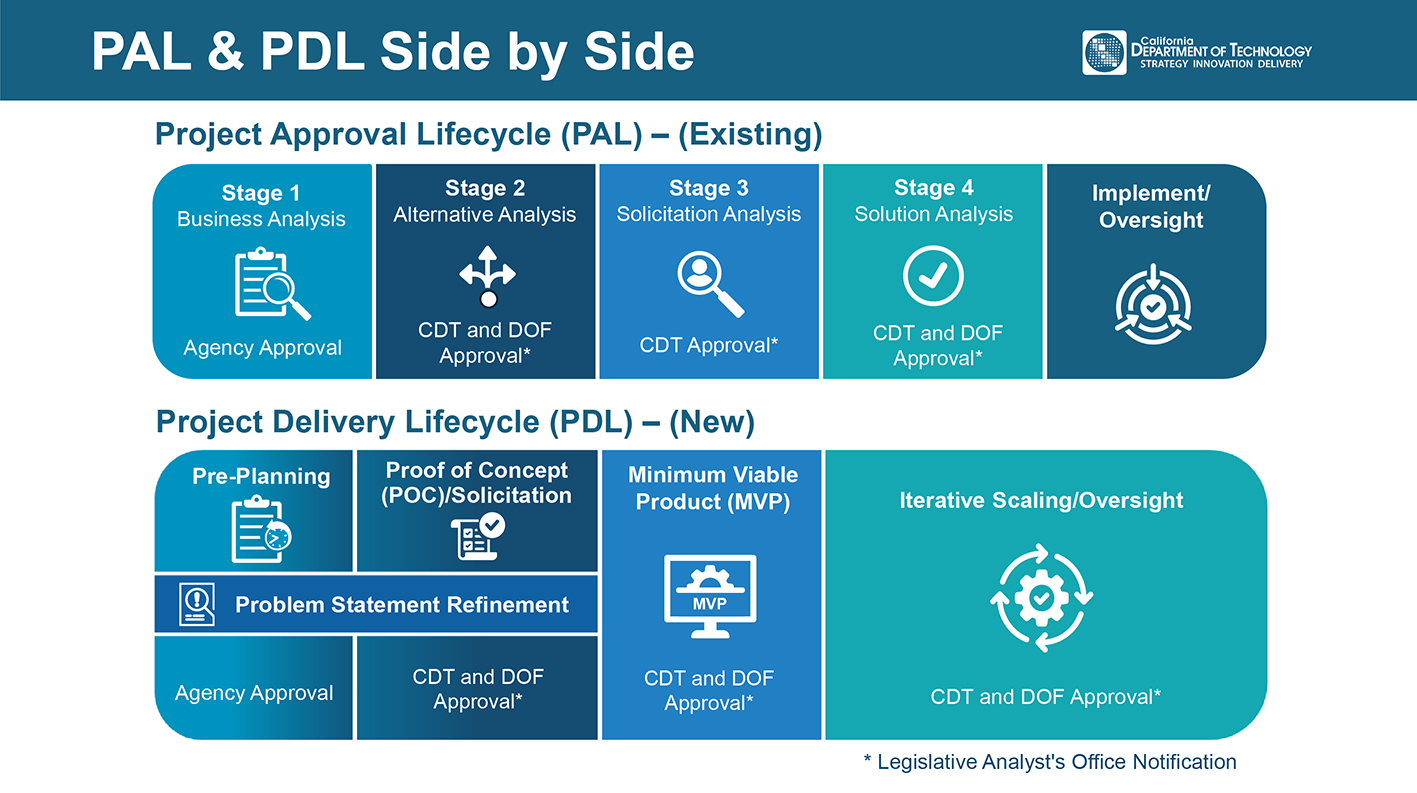 PAL & PDL Side by Side

California
DEPARTMENT OF TECHNOLOGY
STRATEGY INNOVATION DELIVERY

Project Approval Lifecycle (PAL) – (Existing)

Stage 1
Business Analysis
Agency Approval

Stage 2
Alternative Analysis
CDT and DOF Approval*

Stage 3
Solicitation Analysis
CDT Approval*

Stage 4
Solution Analysis
CDT and DOF Approval*

Implement/ Oversight

Project Delivery Lifecycle (PDL) – (New)

Pre-Planning

Proof of Concept (POC)/Solicitation

Problem Statement Refinement

Agency Approval

CDT and DOF Approval*

Minimum Viable Product (MVP)

MVP

CDT and DOF Approval*

Iterative Scaling/Oversight

CDT and DOF Approval*

* Legislative Analyst's Office Notification